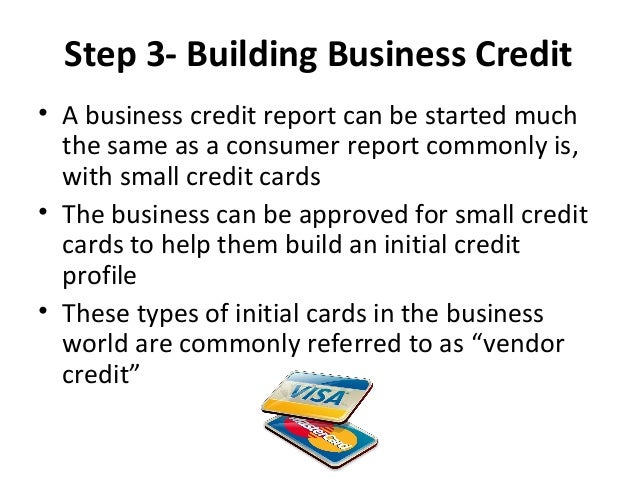 Step 3- Building Business Credit

• A business credit report can be started much the same as a consumer report commonly is, with small credit cards

• The business can be approved for small credit cards to help them build an initial credit profile

• These types of initial cards in the business world are commonly referred to as “vendor credit”

VISA

MasterCard